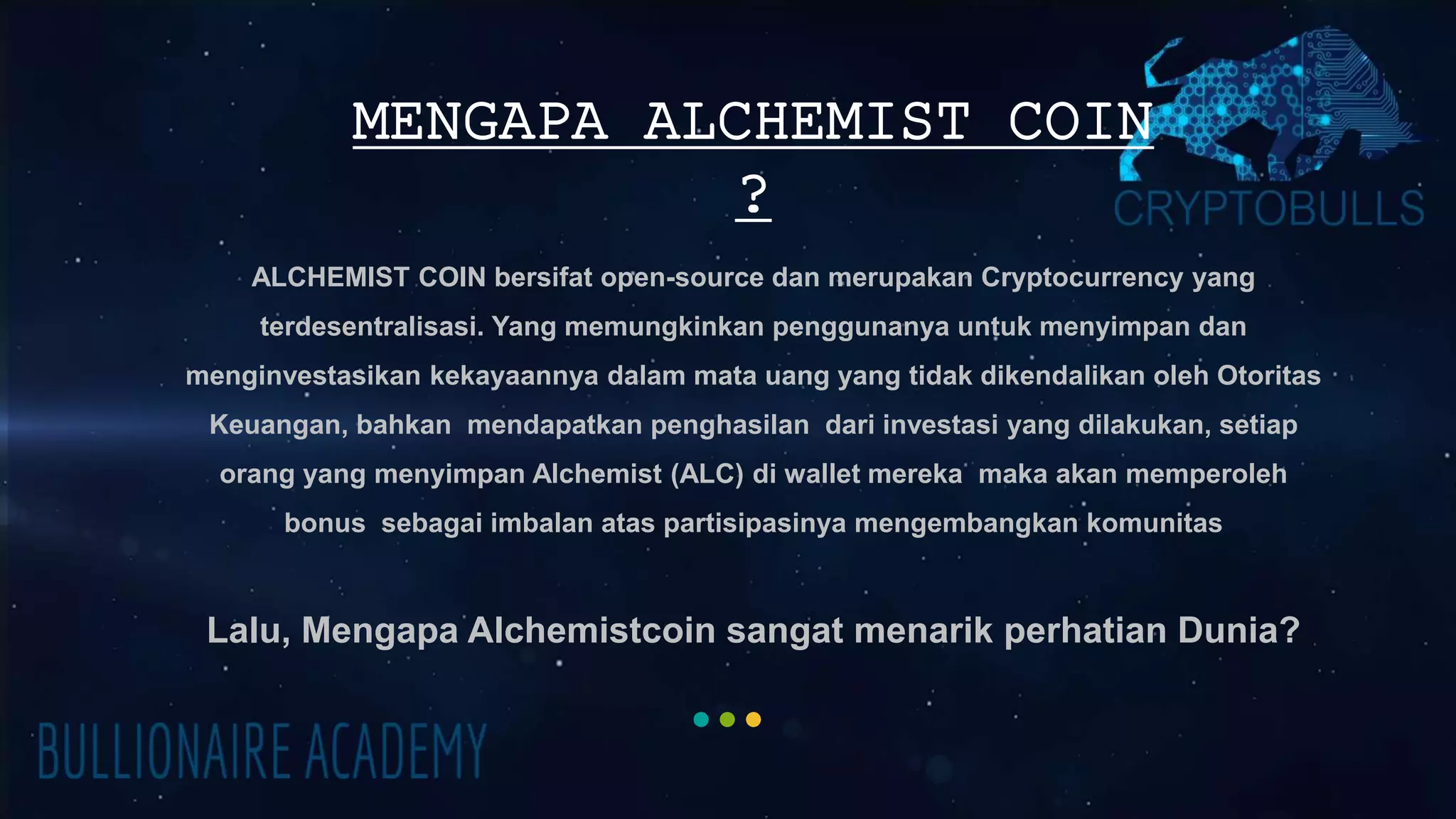 MENGAPA ALCHEMIST COIN ?

CRYPTOBULLS

ALCHEMIST COIN bersifat open-source dan merupakan Cryptocurrency yang terdesentralisasi. Yang memungkinkan penggunanya untuk menyimpan dan menginvestasikan kekayaannya dalam mata uang yang tidak dikendalikan oleh Otoritas Keuangan, bahkan mendapatkan penghasilan dari investasi yang dilakukan, setiap orang yang menyimpan Alchemist (ALC) di wallet mereka maka akan memperoleh bonus sebagai imbalan atas partisipasinya mengembangkan komunitas

Lalu, Mengapa Alchemistcoin sangat menarik perhatian Dunia?

BULLIONAIRE ACADEMY